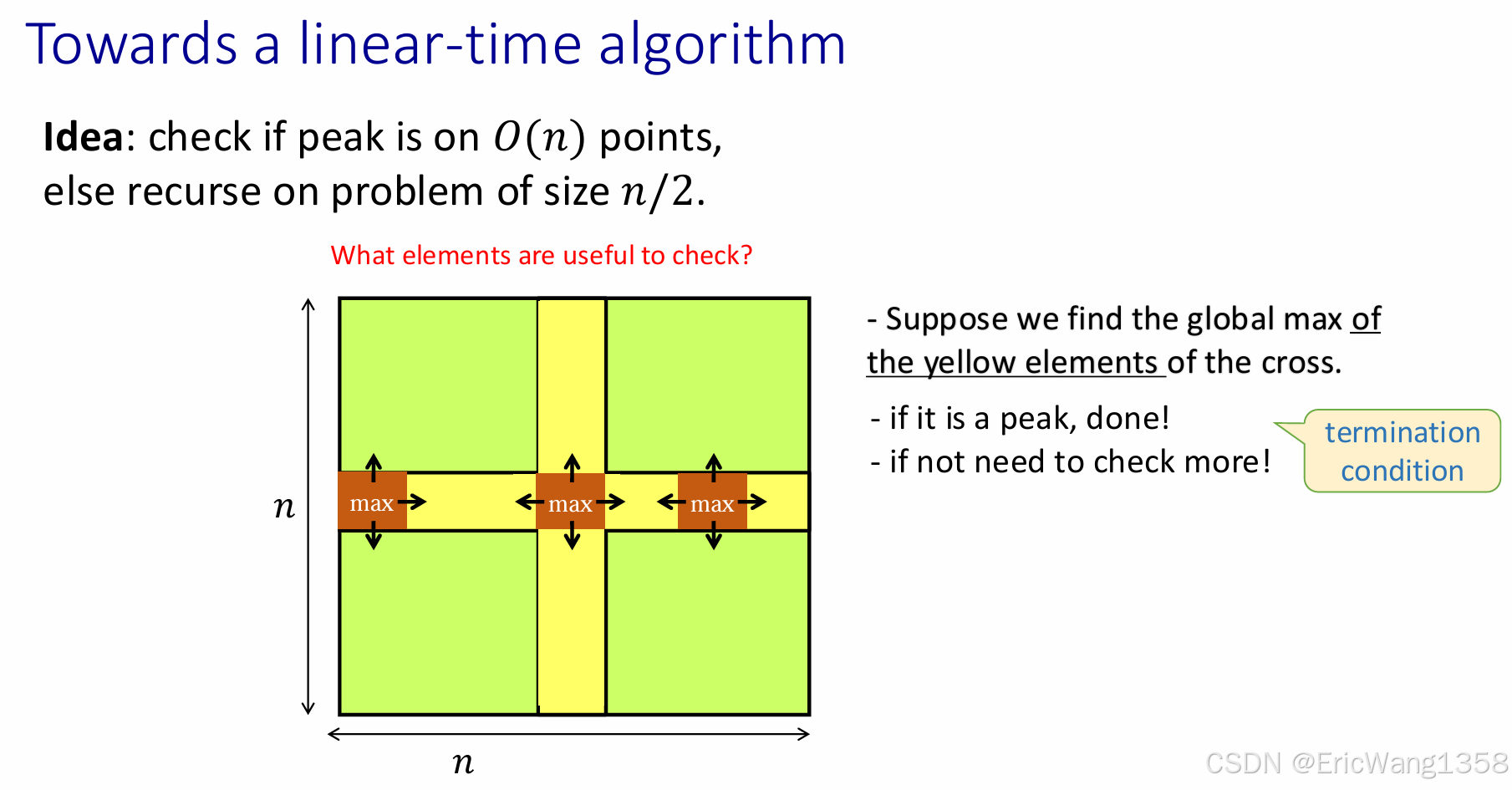 Towards a linear-time algorithm

**Idea**: check if peak is on $O(n)$ points, else recurse on problem of size $n/2$.

What elements are useful to check?

$n$

max max max

$n$

- Suppose we find the global max of the yellow elements of the cross.

- if it is a peak, done!
- if not need to check more!

termination condition

CSDN @EricWang1358